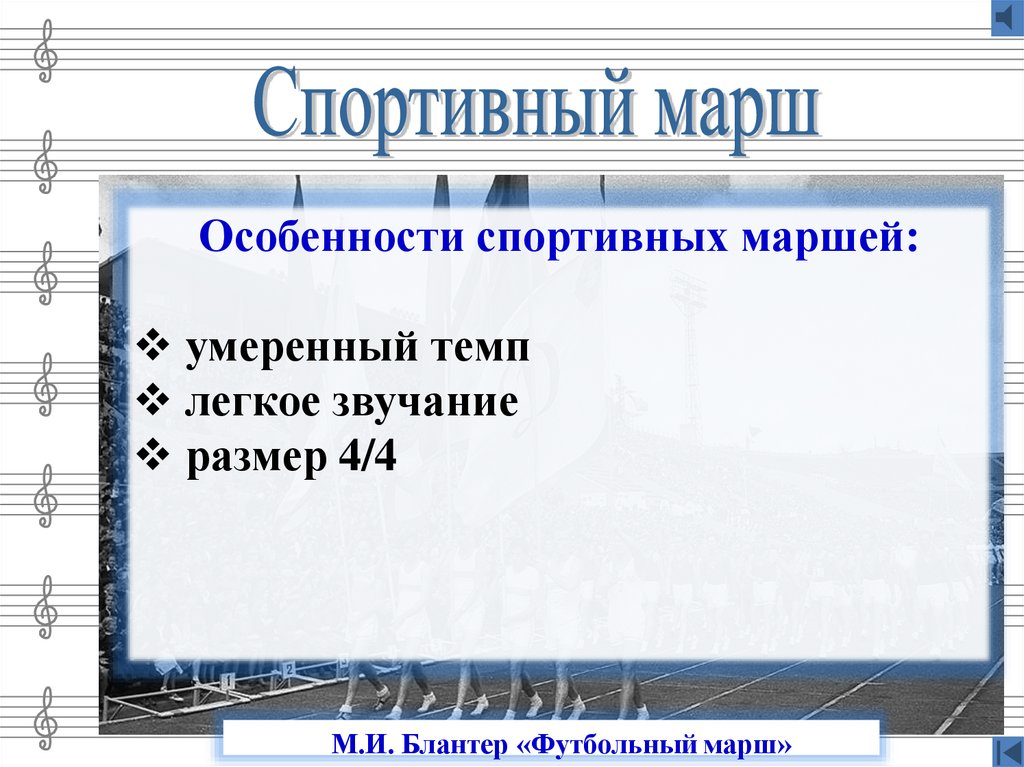 Спортивный марш

Особенности спортивных маршей:

❖ умеренный темп
❖ легкое звучание
❖ размер 4/4

М.И. Блантер «Футбольный марш»